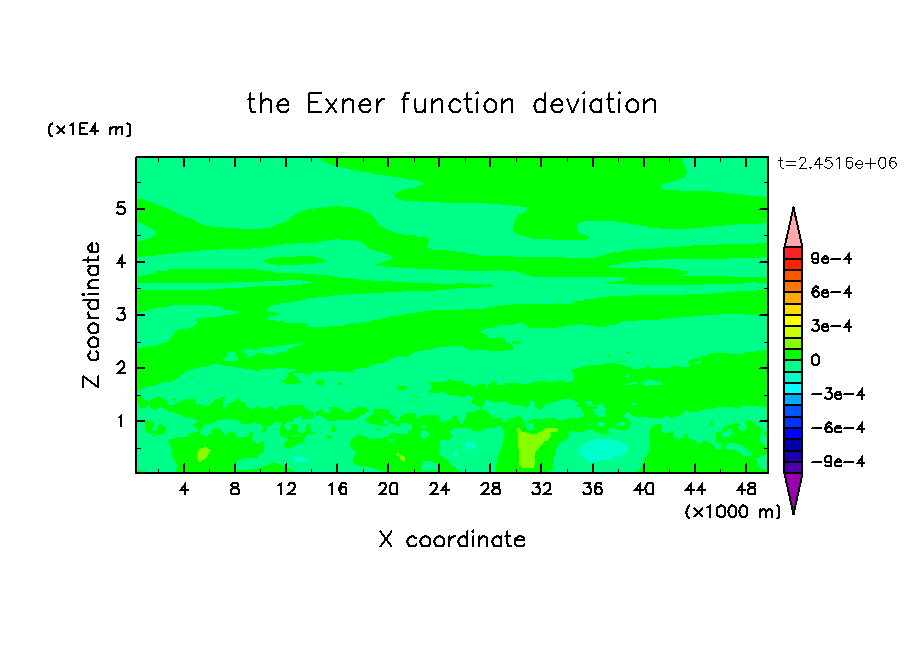 the Exner function deviation

(x1E4 m)

t=2.4516e+06

Z coordinate

5
4
3
2
1

4 8 12 16 20 24 28 32 36 40 44 48

(x1000 m)

X coordinate

9e-4
6e-4
3e-4
0
-3e-4
-6e-4
-9e-4